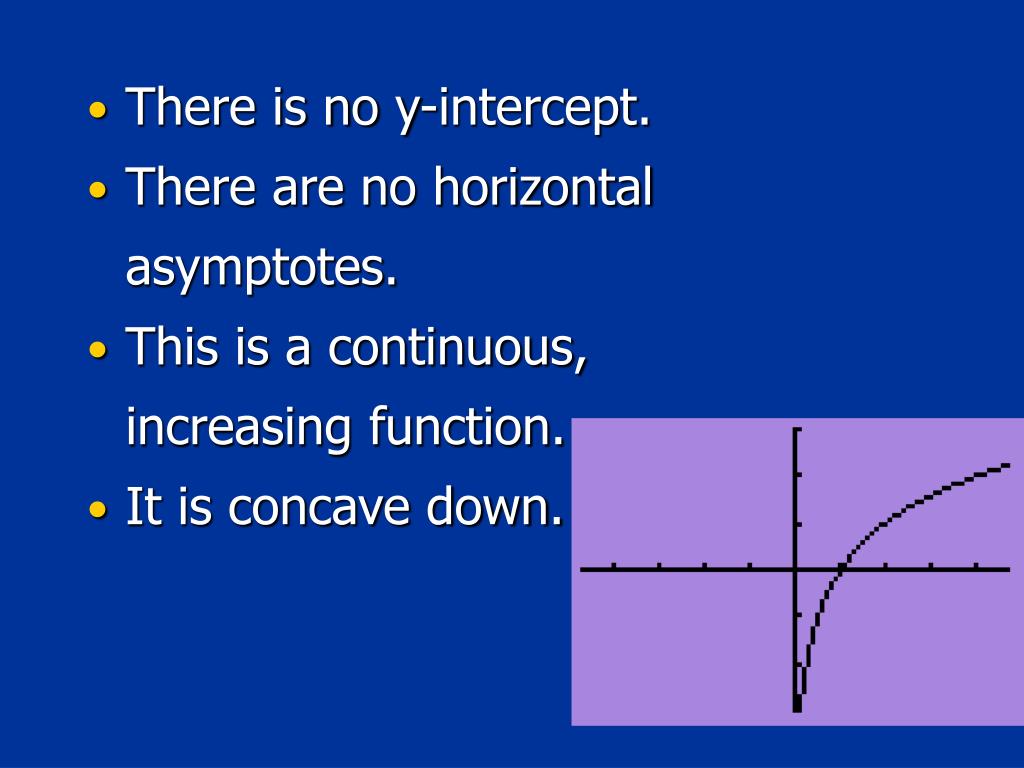 • There is no y-intercept.
• There are no horizontal asymptotes.
• This is a continuous, increasing function.
• It is concave down.